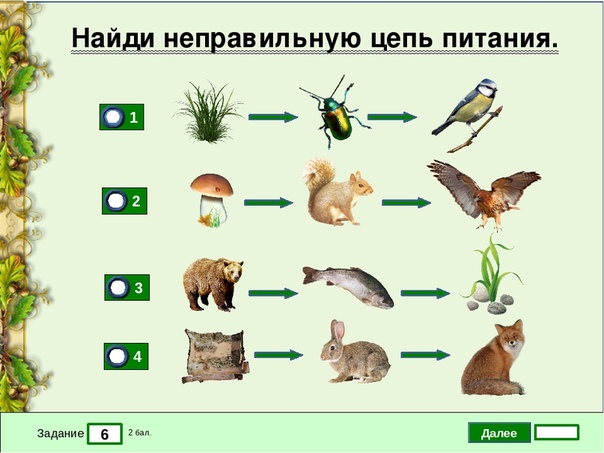 Найди неправильную цепь питания.

1

2

3

4

Задание 6 2 бал.

Далее